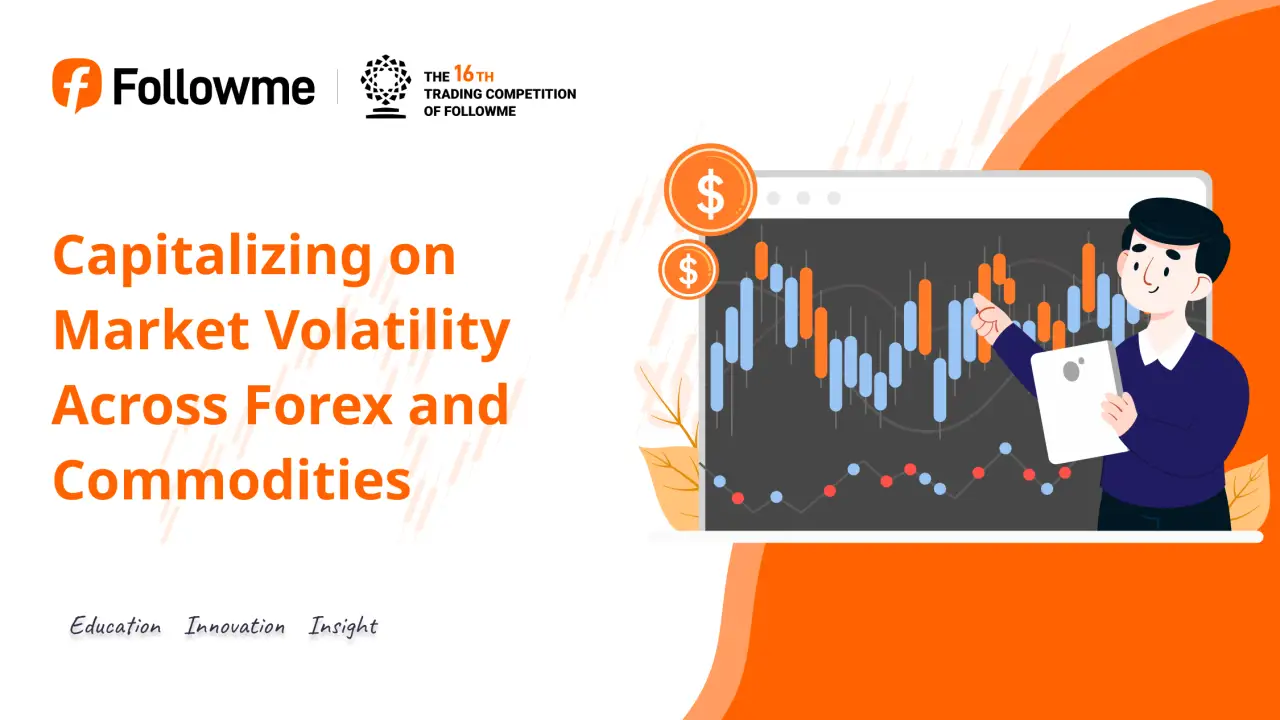 Followme

THE 16TH TRADING COMPETITION OF FOLLOWME

Capitalizing on Market Volatility Across Forex and Commodities

$

$

Education Innovation Insight